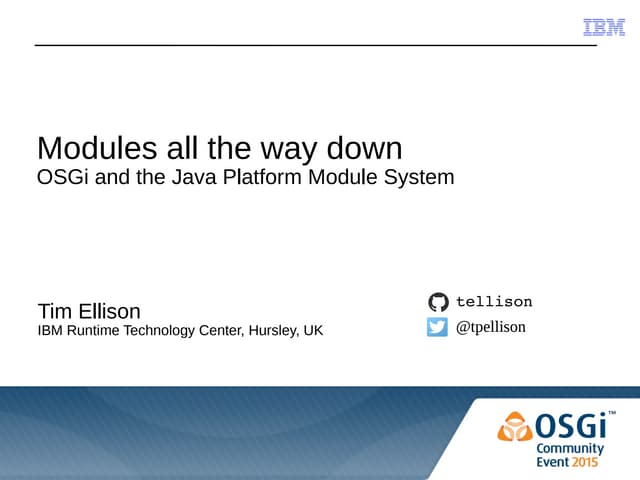 IBM

Modules all the way down
OSGi and the Java Platform Module System

Tim Ellison
IBM Runtime Technology Center, Hursley, UK

tellison
@tpellison

OSGi™
Community
Event 2015